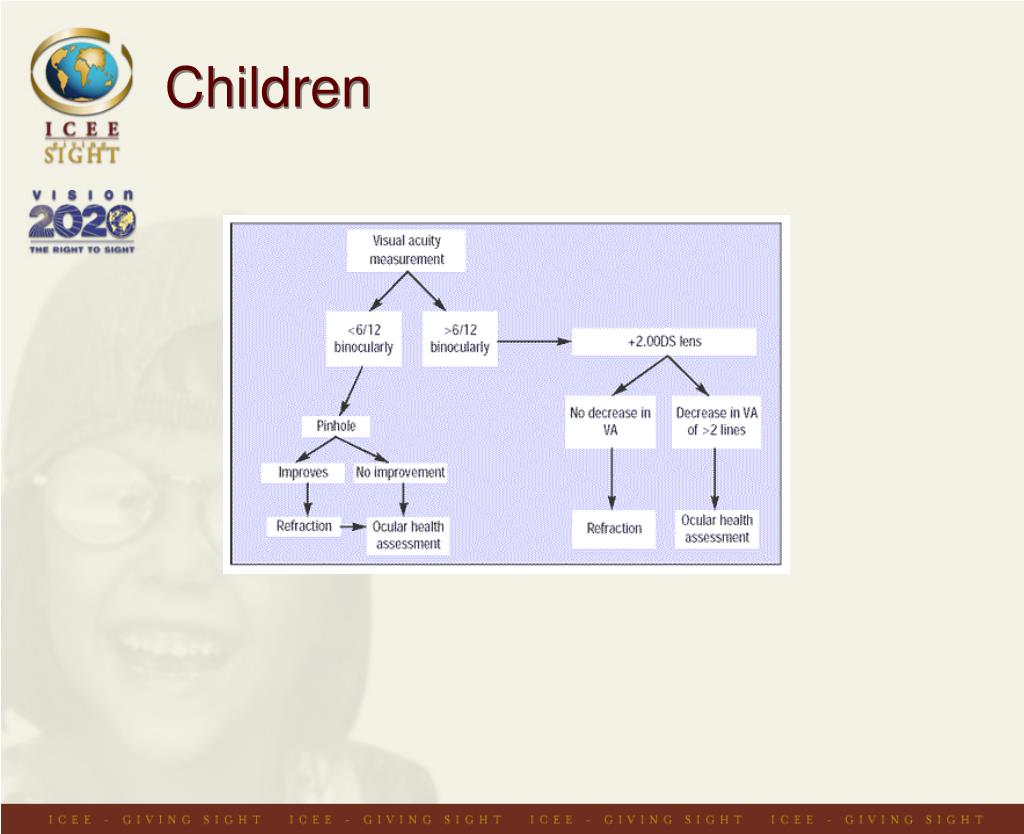 ICEE
GIVING
SIGHT

VISION
2020
THE RIGHT TO SIGHT

Children

Visual acuity measurement

<6/12 binocularly

>6/12 binocularly

+2.00DS lens

Pinhole

No decrease in VA

Decrease in VA of >2 lines

Improves

No improvement

Refraction

Ocular health assessment

Refraction

Ocular health assessment

ICEE - GIVING SIGHT ICEE - GIVING SIGHT ICEE - GIVING SIGHT ICEE - GIVING SIGHT